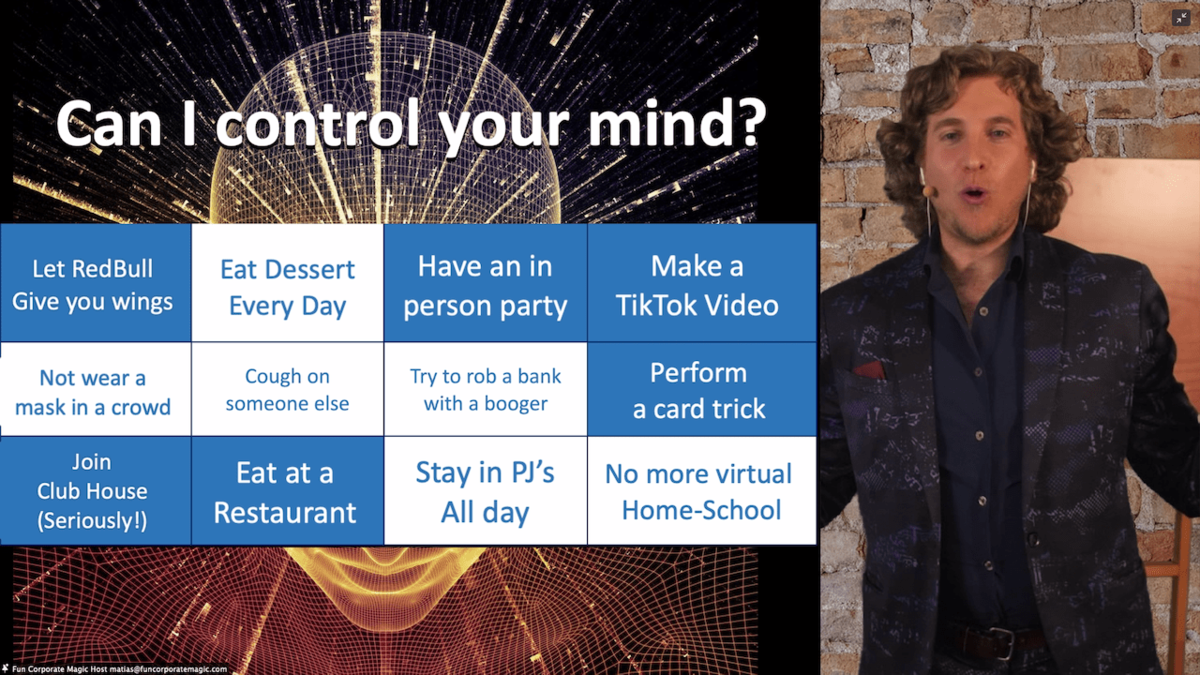 Can I control your mind?

| Let RedBull Give you wings | Eat Dessert Every Day | Have an in person party | Make a TikTok Video |
|---|---|---|---|
| Not wear a mask in a crowd | Cough on someone else | Try to rob a bank with a booger | Perform a card trick |
| Join Club House (Seriously!) | Eat at a Restaurant | Stay in PJ's All day | No more virtual Home-School |

Fun Corporate Magic Host matias@funcorporatemagic.com